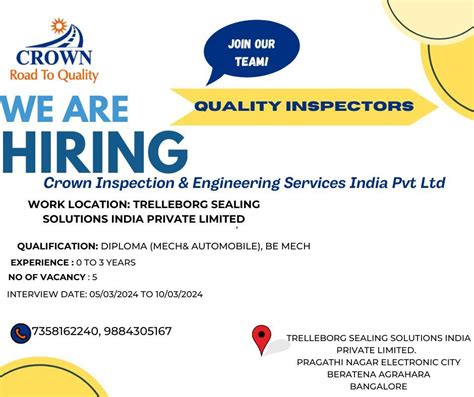 CROWN
Road To Quality

JOIN OUR TEAM!

WE ARE HIRING

QUALITY INSPECTORS

Crown Inspection & Engineering Services India Pvt Ltd

WORK LOCATION: TRELLEBORG SEALING SOLUTIONS INDIA PRIVATE LIMITED

QUALIFICATION: DIPLOMA (MECH& AUTOMOBILE), BE MECH
EXPERIENCE : 0 TO 3 YEARS
NO OF VACANCY : 5
INTERVIEW DATE: 05/03/2024 TO 10/03/2024

7358162240, 9884305167

TRELLEBORG SEALING SOLUTIONS INDIA PRIVATE LIMITED.
PRAGATHI NAGAR ELECTRONIC CITY
BERATENA AGRAHARA
BANGALORE